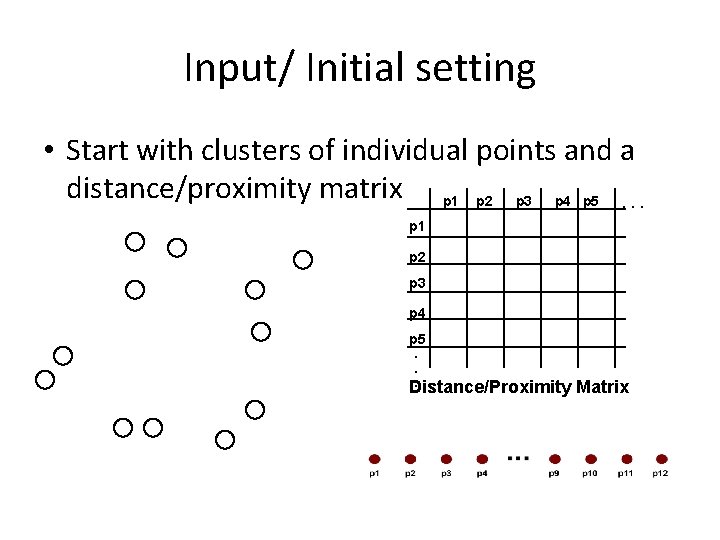 Input/ Initial setting

• Start with clusters of individual points and a distance/proximity matrix

| | p1 | p2 | p3 | p4 | p5 | . . . |
|---|---|---|---|---|---|---|
| p1 | | | | | | |
| p2 | | | | | | |
| p3 | | | | | | |
| p4 | | | | | | |
| p5 | | | | | | |
| . | | | | | | |
| . | | | | | | |

Distance/Proximity Matrix

p1 p2 p3 p4 ... p9 p10 p11 p12